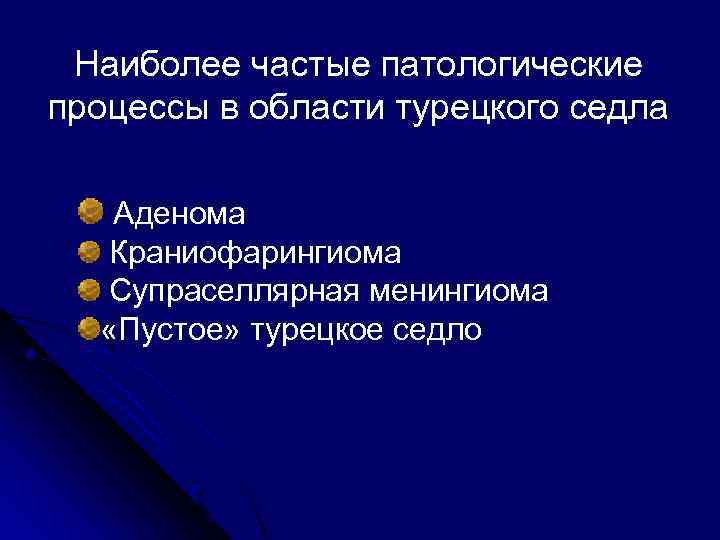 Наиболее частые патологические процессы в области турецкого седла

Аденома
Краниофарингиома
Супраселлярная менингиома
«Пустое» турецкое седло